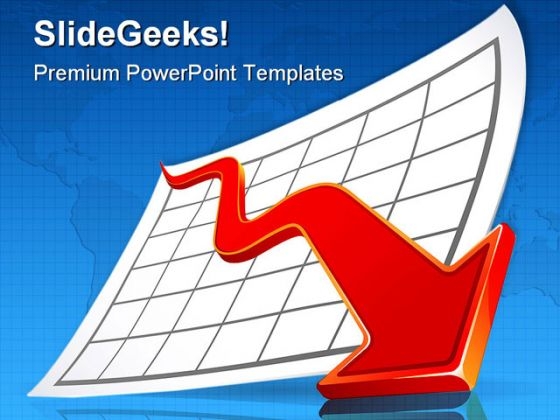 SlideGeeks!

Premium PowerPoint Templates